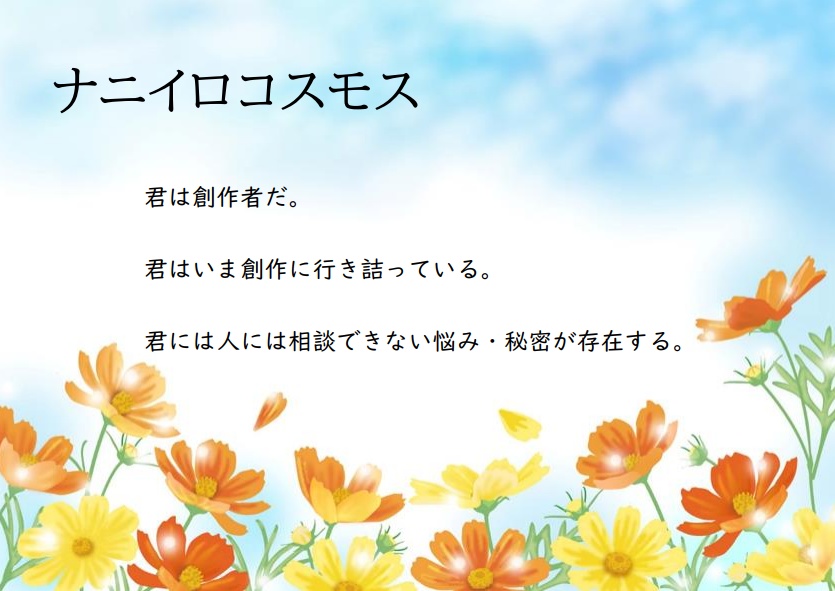 ナニイロコスモス

君は創作者だ。

君はいま創作に行き詰っている。

君には人には相談できない悩み・秘密が存在する。